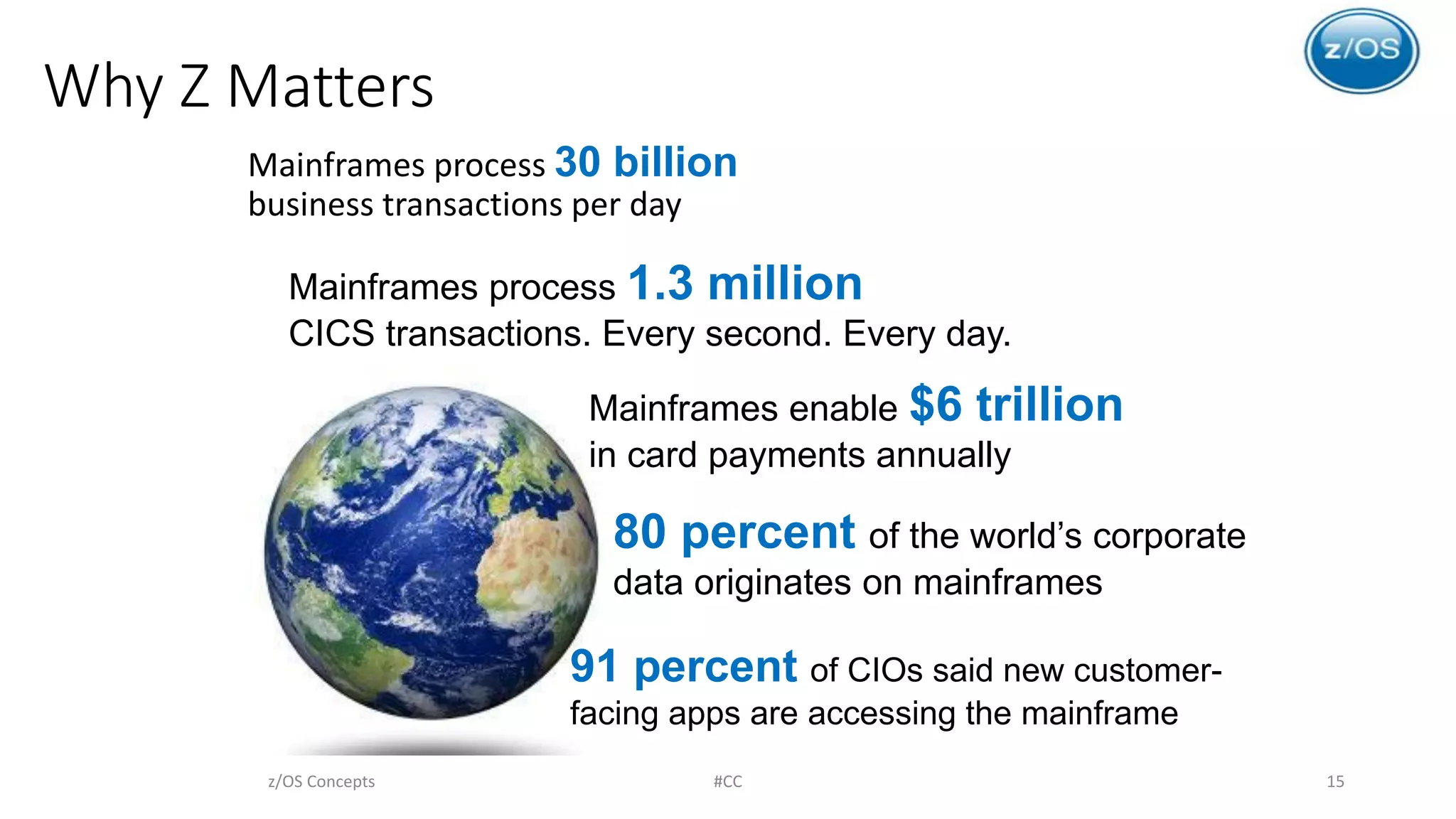 z/OS

Why Z Matters

Mainframes process 30 billion business transactions per day

Mainframes process 1.3 million CICS transactions. Every second. Every day.

Mainframes enable $6 trillion in card payments annually

80 percent of the world's corporate data originates on mainframes

91 percent of CIOs said new customer-facing apps are accessing the mainframe

z/OS Concepts

#CC

15